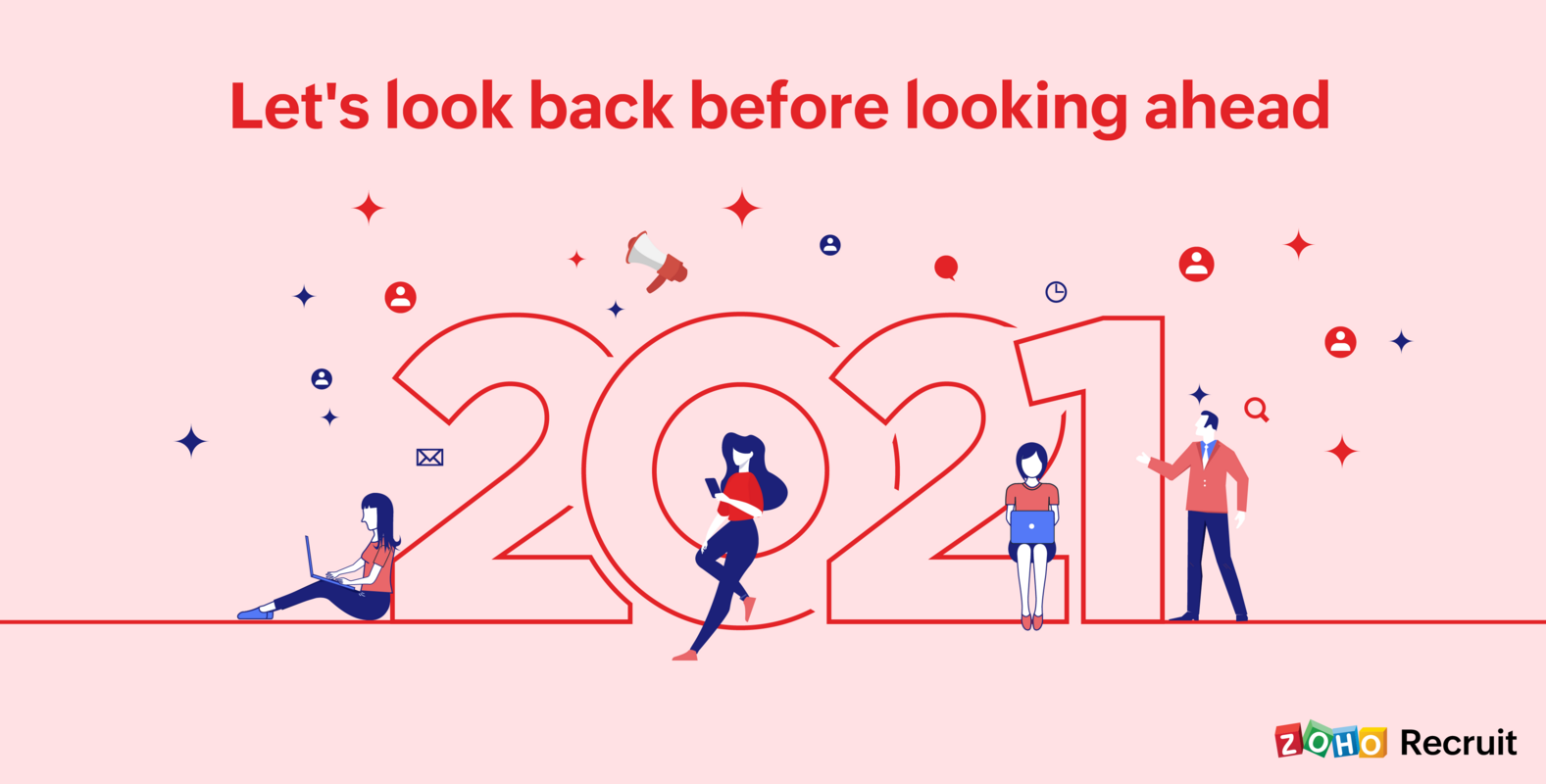 Let's look back before looking ahead

2021

ZOHO Recruit